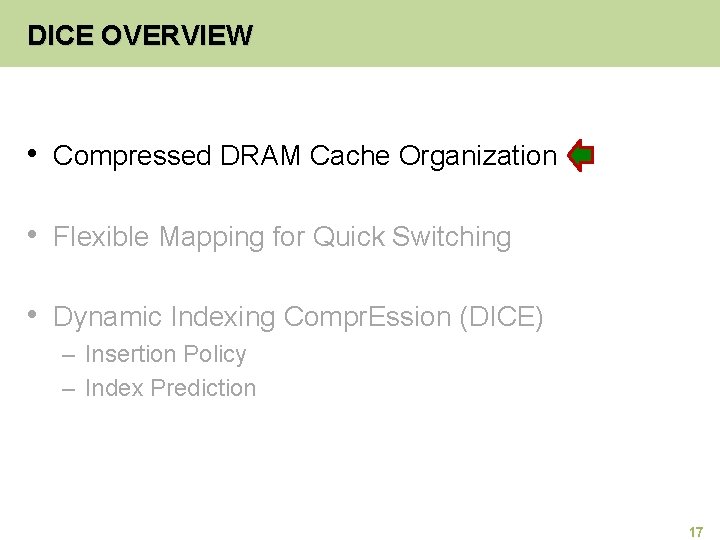 DICE OVERVIEW

• Compressed DRAM Cache Organization

• Flexible Mapping for Quick Switching

• Dynamic Indexing ComprEssion (DICE)
– Insertion Policy
– Index Prediction

17